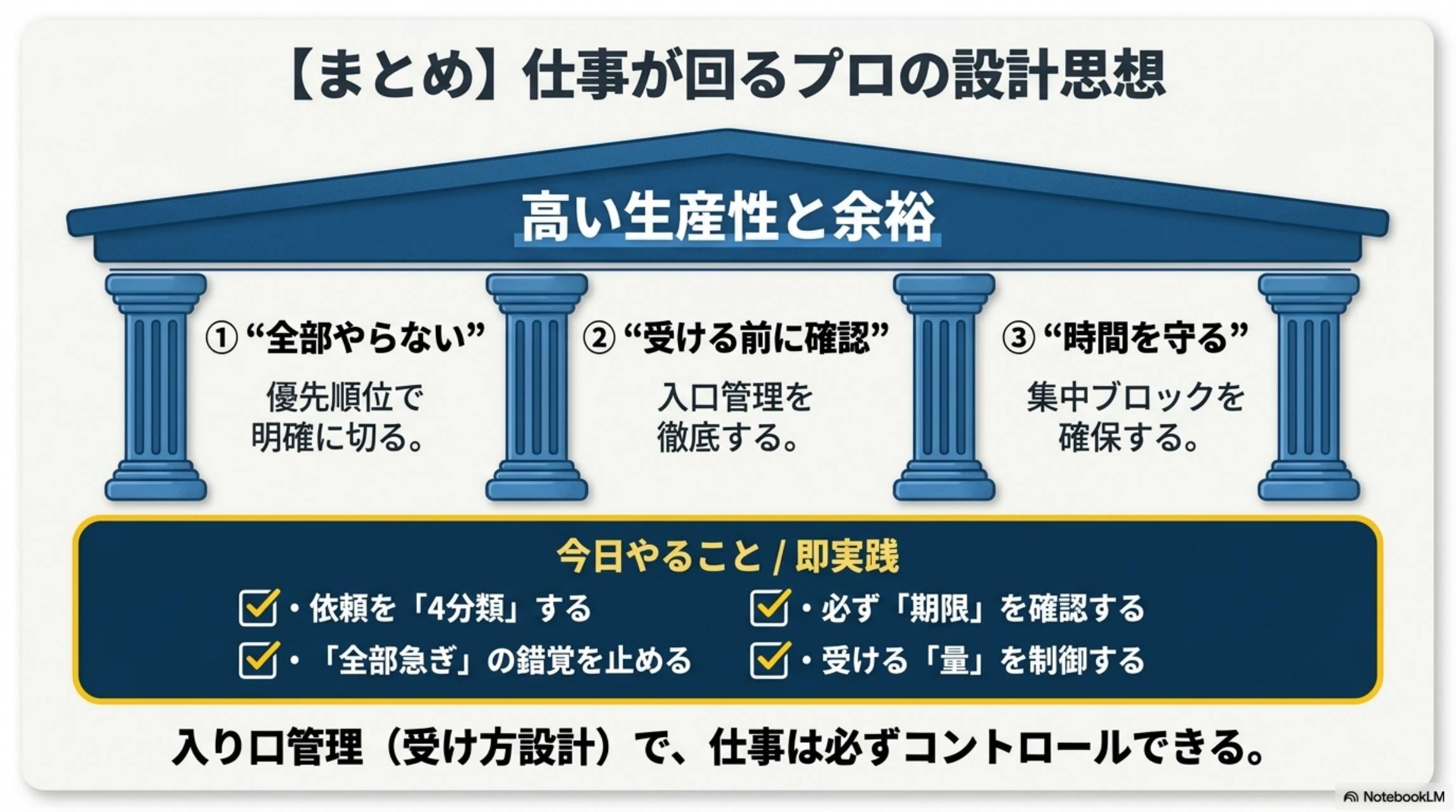 【まとめ】仕事が回るプロの設計思想

高い生産性と余裕

① “全部やらない”
優先順位で明確に切る。

② “受ける前に確認”
入口管理を徹底する。

③ “時間を守る”
集中ブロックを確保する。

今日やること / 即実践

・依頼を「4分類」する
・「全部急ぎ」の錯覚を止める
・必ず「期限」を確認する
・受ける「量」を制御する

入り口管理（受け方設計）で、仕事は必ずコントロールできる。

NotebookLM